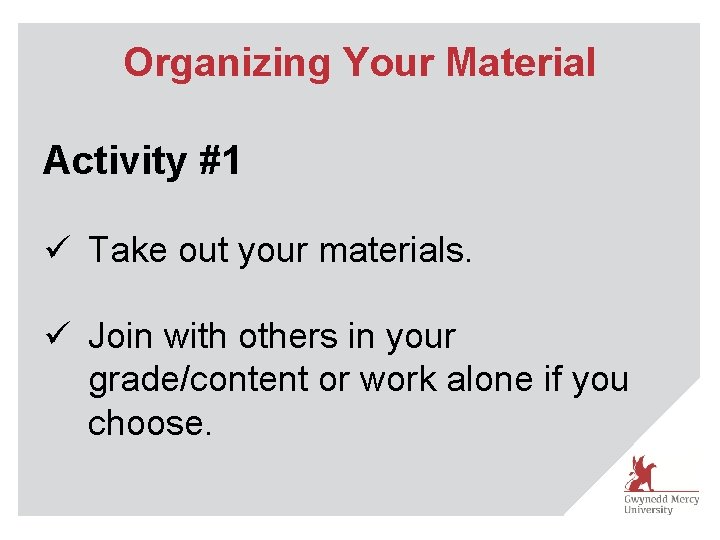 Organizing Your Material

Activity #1

✓ Take out your materials.

✓ Join with others in your grade/content or work alone if you choose.

Gwynedd Mercy University